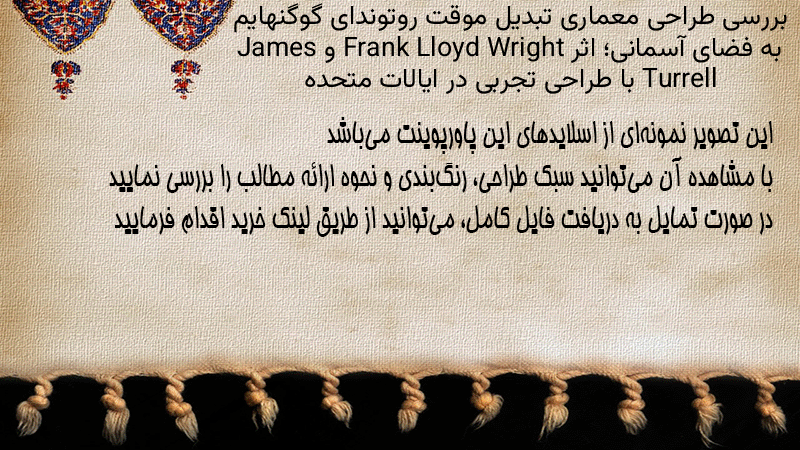 بررسی طراحی معماری تبدیل موقت روتوندای گوگنهایم به فضای آسمانی؛ اثر Frank Lloyd Wright و James Turrell با طراحی تجربی در ایالات متحده

این تصویر نمونه‌ای از اسلایدهای این پاورپوینت می‌باشد
با مشاهده آن می‌توانید سبک طراحی، رنگ‌بندی و نحوه ارائه مطالب را بررسی نمایید
در صورت تمایل به دریافت فایل کامل، می‌توانید از طریق لینک خرید اقدام فرمایید